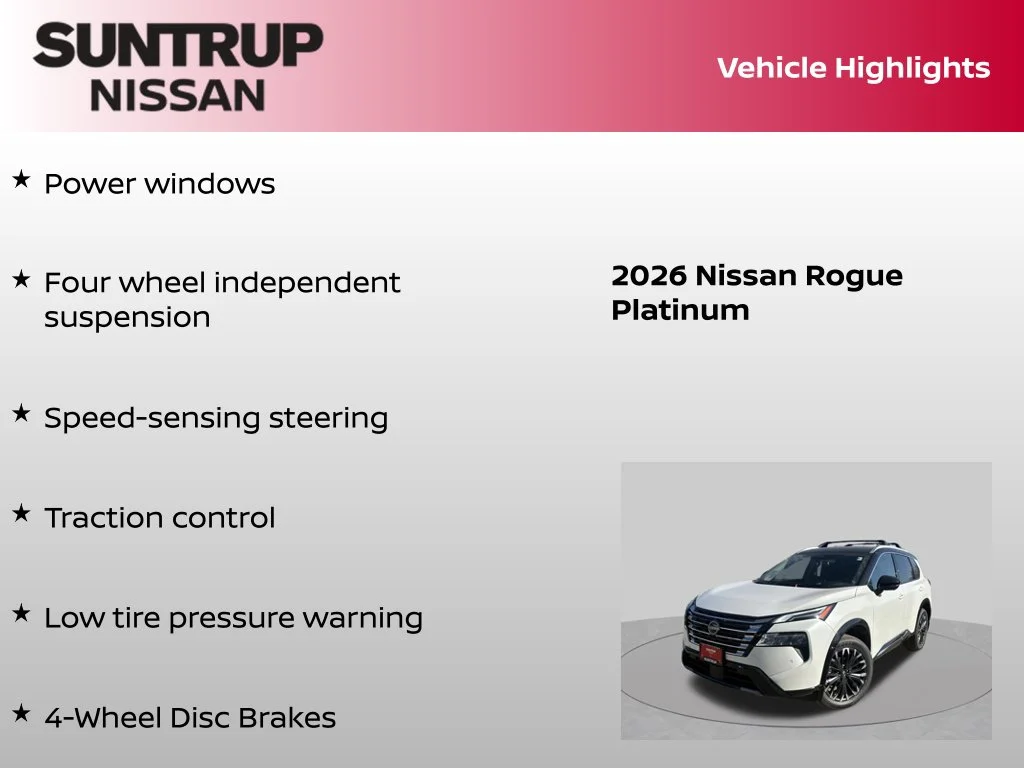 SUNTRUP
NISSAN

Vehicle Highlights

★ Power windows

★ Four wheel independent suspension

★ Speed-sensing steering

★ Traction control

★ Low tire pressure warning

★ 4-Wheel Disc Brakes

2026 Nissan Rogue Platinum